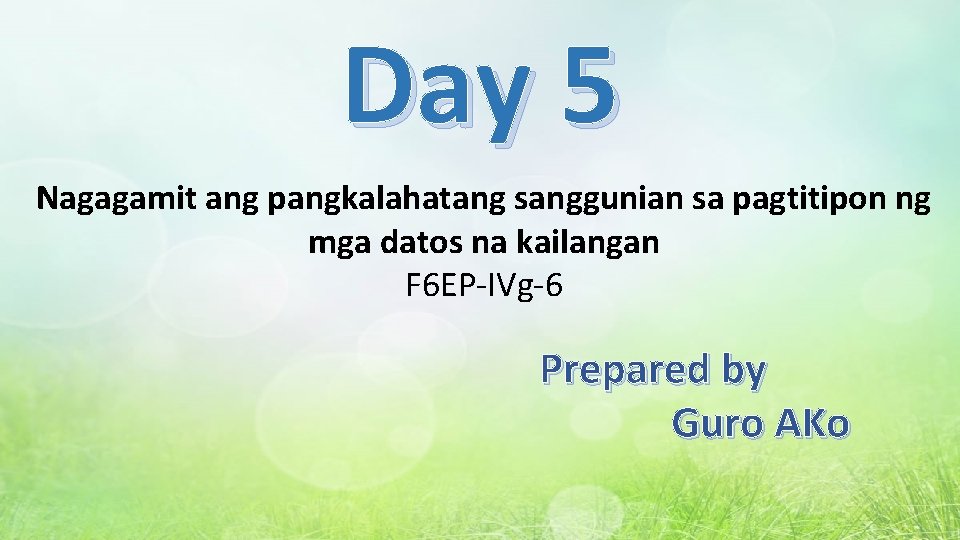 Day 5

Nagagamit ang pangkalahatang sanggunian sa pagtitipon ng mga datos na kailangan
F6EP-IVg-6

Prepared by
Guro AKo